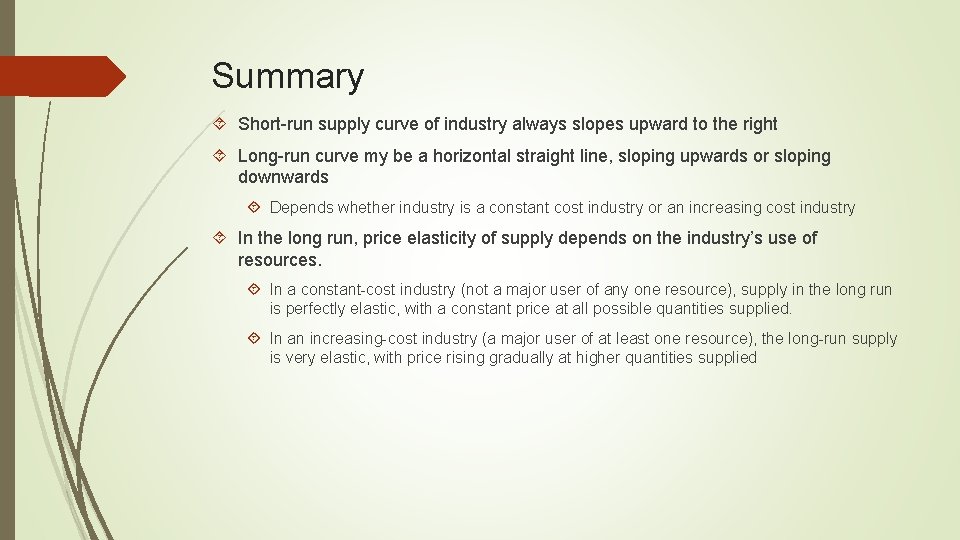 Summary

Short-run supply curve of industry always slopes upward to the right

Long-run curve my be a horizontal straight line, sloping upwards or sloping downwards

Depends whether industry is a constant cost industry or an increasing cost industry

In the long run, price elasticity of supply depends on the industry's use of resources.

In a constant-cost industry (not a major user of any one resource), supply in the long run is perfectly elastic, with a constant price at all possible quantities supplied.

In an increasing-cost industry (a major user of at least one resource), the long-run supply is very elastic, with price rising gradually at higher quantities supplied